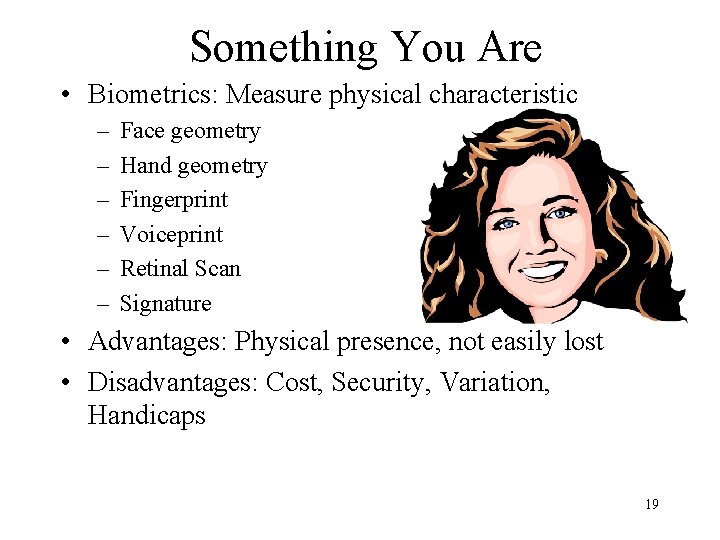 Something You Are

• Biometrics: Measure physical characteristic
  – Face geometry
  – Hand geometry
  – Fingerprint
  – Voiceprint
  – Retinal Scan
  – Signature
• Advantages: Physical presence, not easily lost
• Disadvantages: Cost, Security, Variation, Handicaps

19